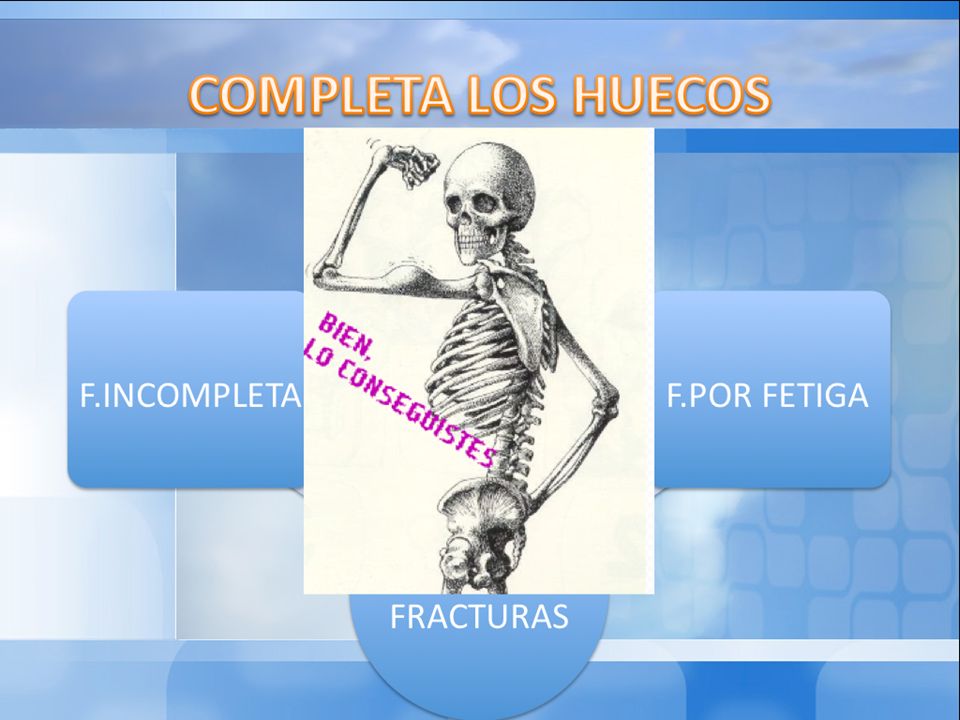 COMPLETA LOS HUECOS

F.INCOMPLETA

BIEN, LO CONSEGUISTES

F.POR FETIGA

FRACTURAS